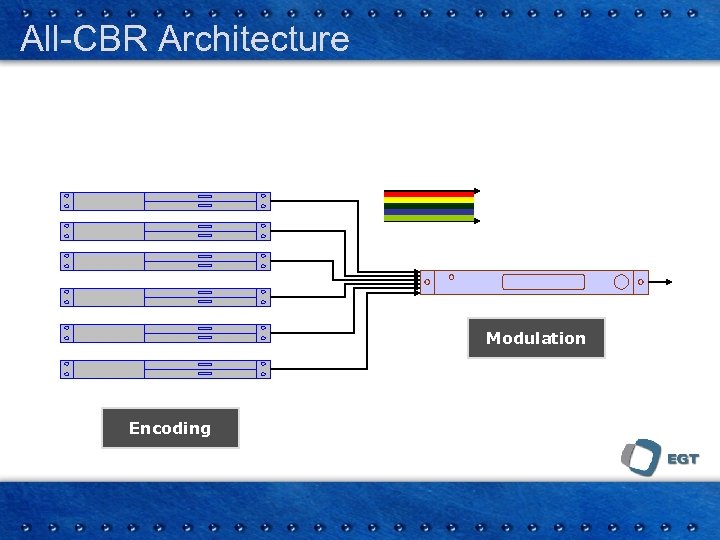 All-CBR Architecture

Modulation

Encoding

EGT